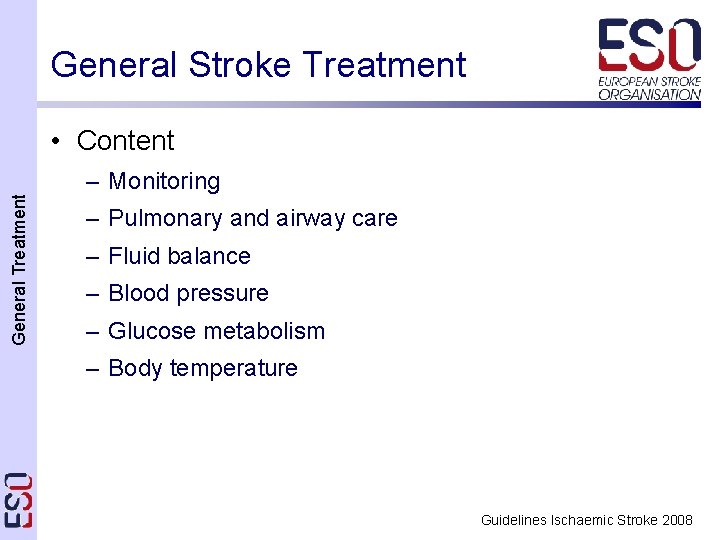 General Stroke Treatment

ESO
EUROPEAN STROKE ORGANISATION

General Treatment

• Content
– Monitoring
– Pulmonary and airway care
– Fluid balance
– Blood pressure
– Glucose metabolism
– Body temperature

ESO

Guidelines Ischaemic Stroke 2008